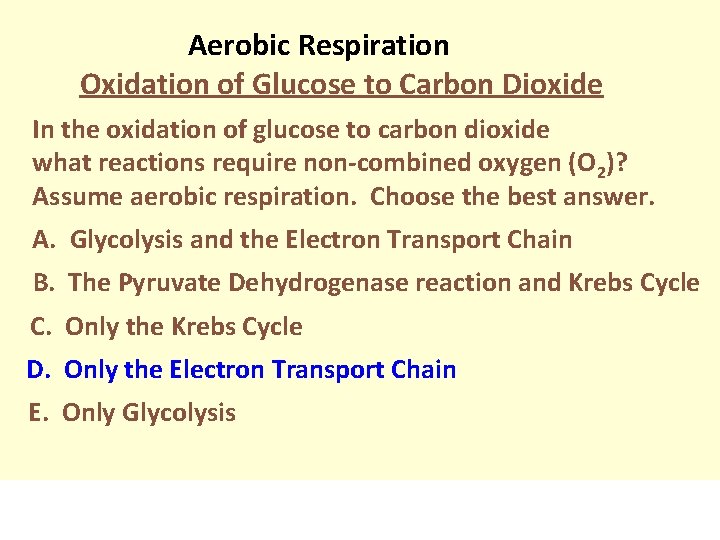 Aerobic Respiration
Oxidation of Glucose to Carbon Dioxide

In the oxidation of glucose to carbon dioxide what reactions require non-combined oxygen ($O_2$)? Assume aerobic respiration. Choose the best answer.

A. Glycolysis and the Electron Transport Chain

B. The Pyruvate Dehydrogenase reaction and Krebs Cycle

C. Only the Krebs Cycle

D. Only the Electron Transport Chain

E. Only Glycolysis